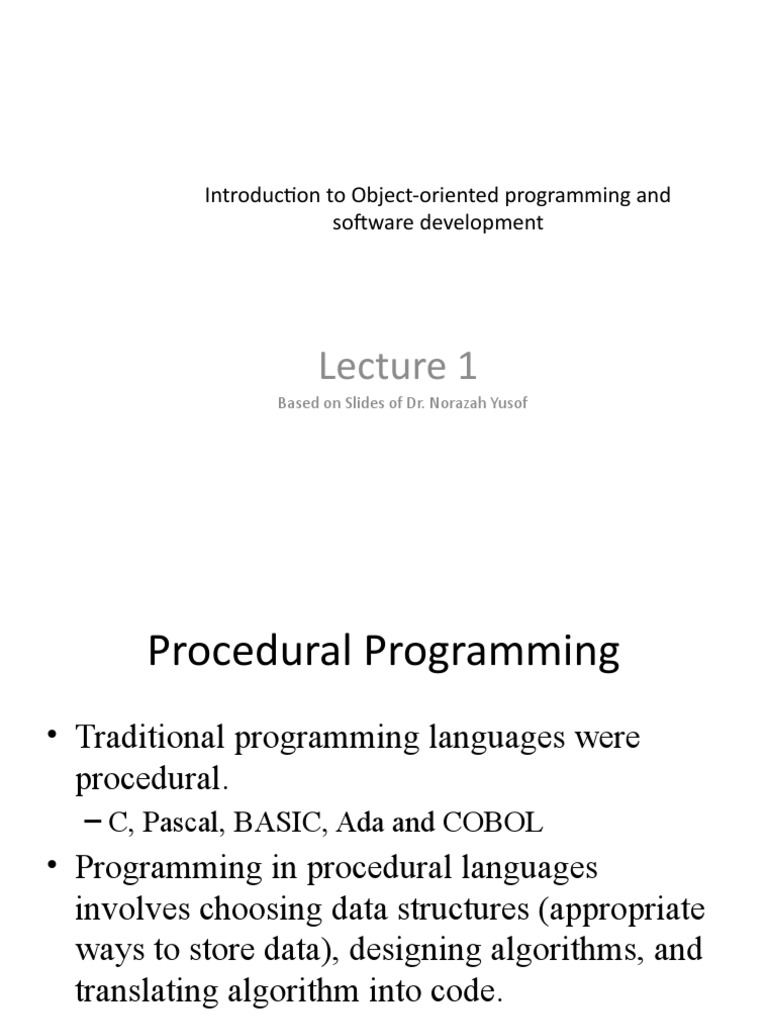 Introduction to Object-oriented programming and software development

Lecture 1

Based on Slides of Dr. Norazah Yusof

Procedural Programming

• Traditional programming languages were procedural.

– C, Pascal, BASIC, Ada and COBOL

• Programming in procedural languages involves choosing data structures (appropriate ways to store data), designing algorithms, and translating algorithm into code.